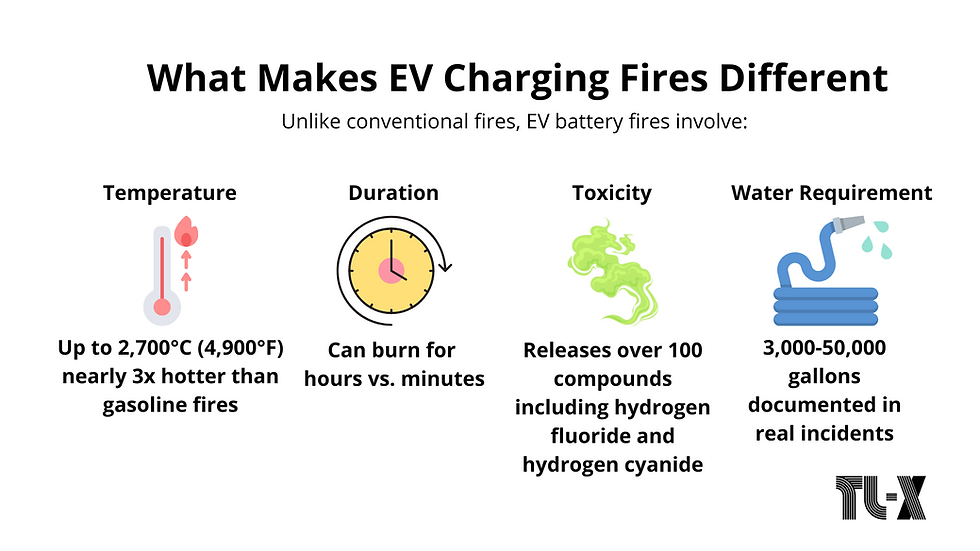 What Makes EV Charging Fires Different

Unlike conventional fires, EV battery fires involve:

Temperature

Up to 2,700°C (4,900°F) nearly 3x hotter than gasoline fires

Duration

Can burn for hours vs. minutes

Toxicity

Releases over 100 compounds including hydrogen fluoride and hydrogen cyanide

Water Requirement

3,000-50,000 gallons documented in real incidents

TL-X